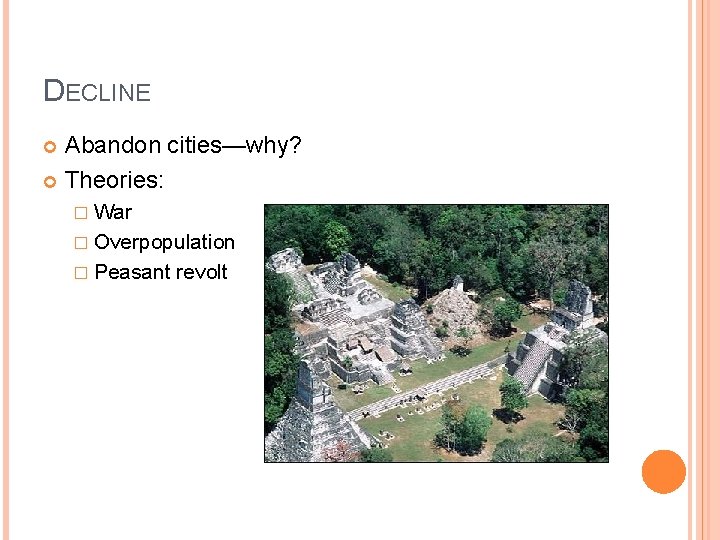 DECLINE

Abandon cities—why?

Theories:

War

Overpopulation

Peasant revolt